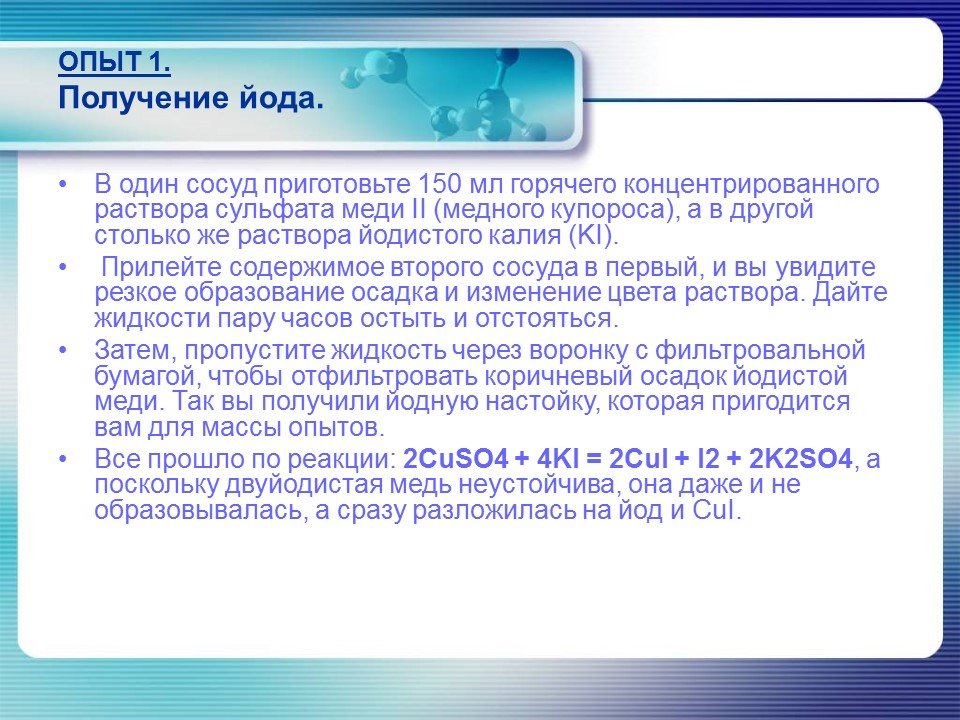 ОПЫТ 1.
Получение йода.

• В один сосуд приготовьте 150 мл горячего концентрированного раствора сульфата меди II (медного купороса), а в другой столько же раствора йодистого калия (KI).
• Прилейте содержимое второго сосуда в первый, и вы увидите резкое образование осадка и изменение цвета раствора. Дайте жидкости пару часов остыть и отстояться.
• Затем, пропустите жидкость через воронку с фильтровальной бумагой, чтобы отфильтровать коричневый осадок йодистой меди. Так вы получили йодную настойку, которая пригодится вам для массы опытов.
• Все прошло по реакции: 2CuSO4 + 4KI = 2CuI + I2 + 2K2SO4, а поскольку двуйодистая медь неустойчива, она даже и не образовывалась, а сразу разложилась на йод и CuI.